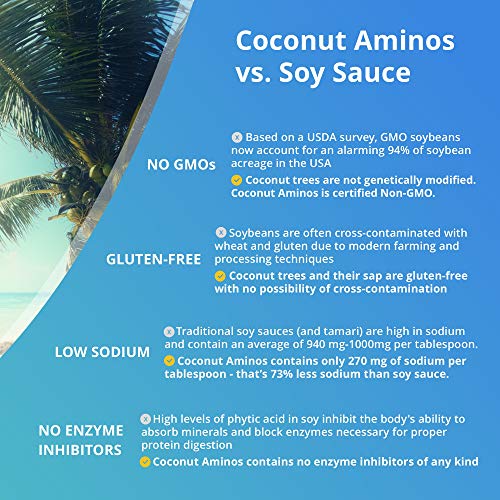 Coconut Aminos vs. Soy Sauce

NO GMOs

Based on a USDA survey, GMO soybeans now account for an alarming 94% of soybean acreage in the USA

Coconut trees are not genetically modified. Coconut Aminos is certified Non-GMO.

GLUTEN-FREE

Soybeans are often cross-contaminated with wheat and gluten due to modern farming and processing techniques

Coconut trees and their sap are gluten-free with no possibility of cross-contamination

LOW SODIUM

Traditional soy sauces (and tamari) are high in sodium and contain an average of 940 mg-1000mg per tablespoon.

Coconut Aminos contains only 270 mg of sodium per tablespoon - that's 73% less sodium than soy sauce.

NO ENZYME INHIBITORS

High levels of phytic acid in soy inhibit the body's ability to absorb minerals and block enzymes necessary for proper protein digestion

Coconut Aminos contains no enzyme inhibitors of any kind